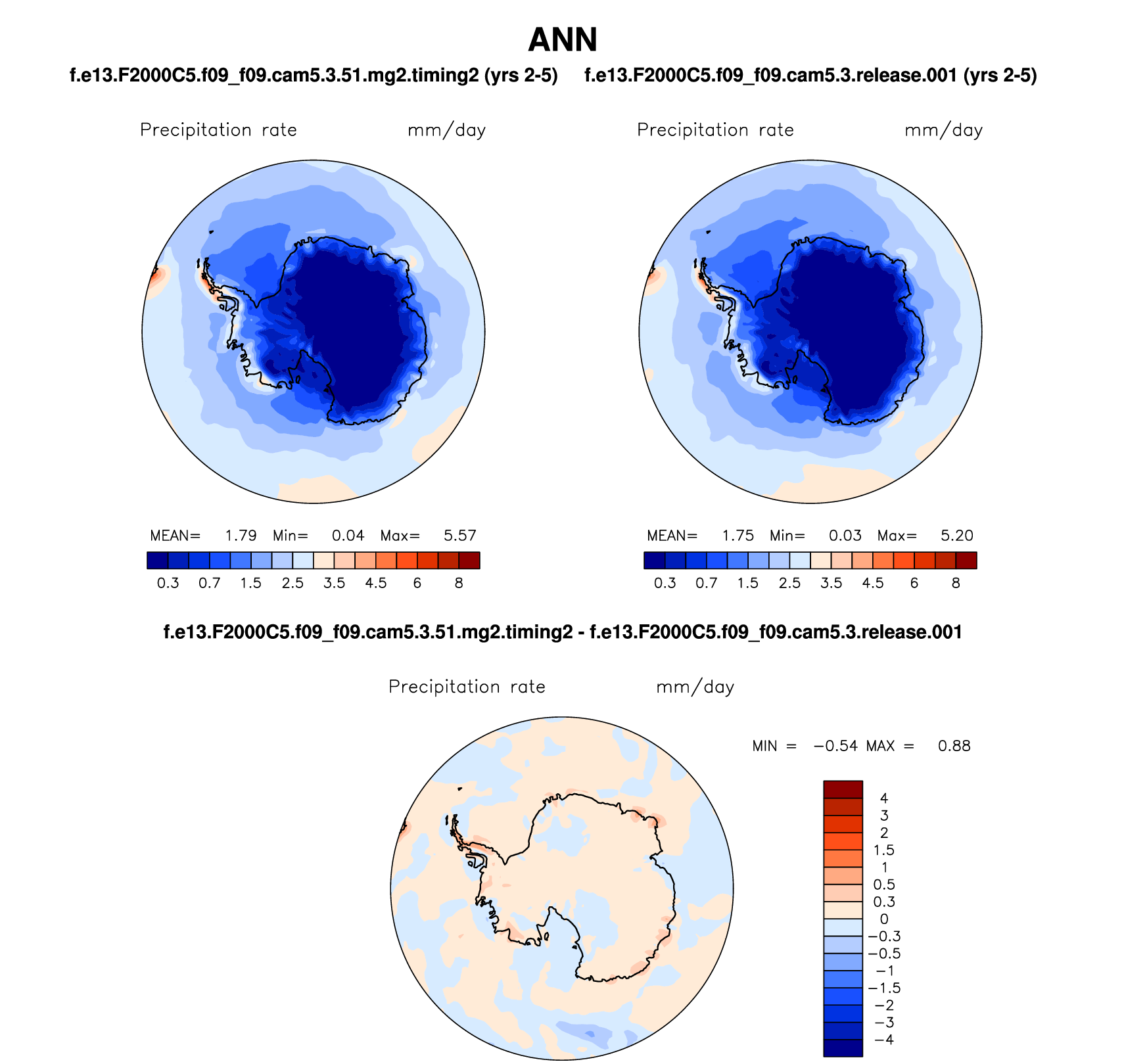 ANN

f.e13.F2000C5.f09_f09.cam5.3.51.mg2.timing2 (yrs 2-5)

Precipitation rate mm/day

MEAN= 1.79 Min= 0.04 Max= 5.57

0.3 0.7 1.5 2.5 3.5 4.5 6 8

f.e13.F2000C5.f09_f09.cam5.3.release.001 (yrs 2-5)

Precipitation rate mm/day

MEAN= 1.75 Min= 0.03 Max= 5.20

0.3 0.7 1.5 2.5 3.5 4.5 6 8

f.e13.F2000C5.f09_f09.cam5.3.51.mg2.timing2 - f.e13.F2000C5.f09_f09.cam5.3.release.001

Precipitation rate mm/day

MIN = −0.54 MAX = 0.88

4
3
2
1.5
1
0.5
0.3
0
−0.3
−0.5
−1
−1.5
−2
−3
−4